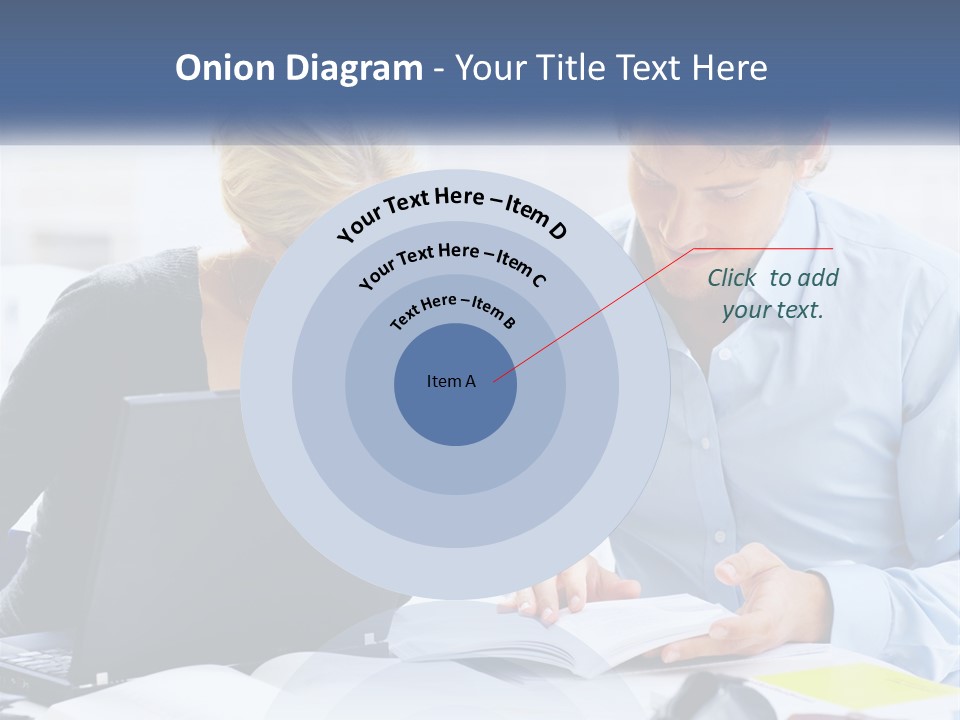 Onion Diagram - Your Title Text Here

Your Text Here – Item D

Your Text Here – Item C

Text Here – Item B

Item A

Click to add your text.